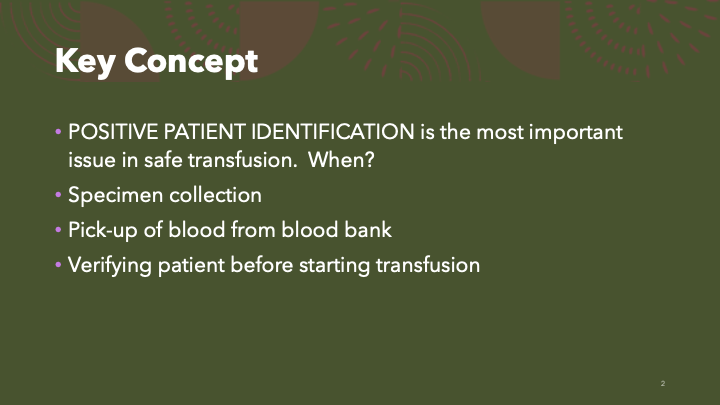 Key Concept

• POSITIVE PATIENT IDENTIFICATION is the most important issue in safe transfusion. When?

• Specimen collection

• Pick-up of blood from blood bank

• Verifying patient before starting transfusion

2